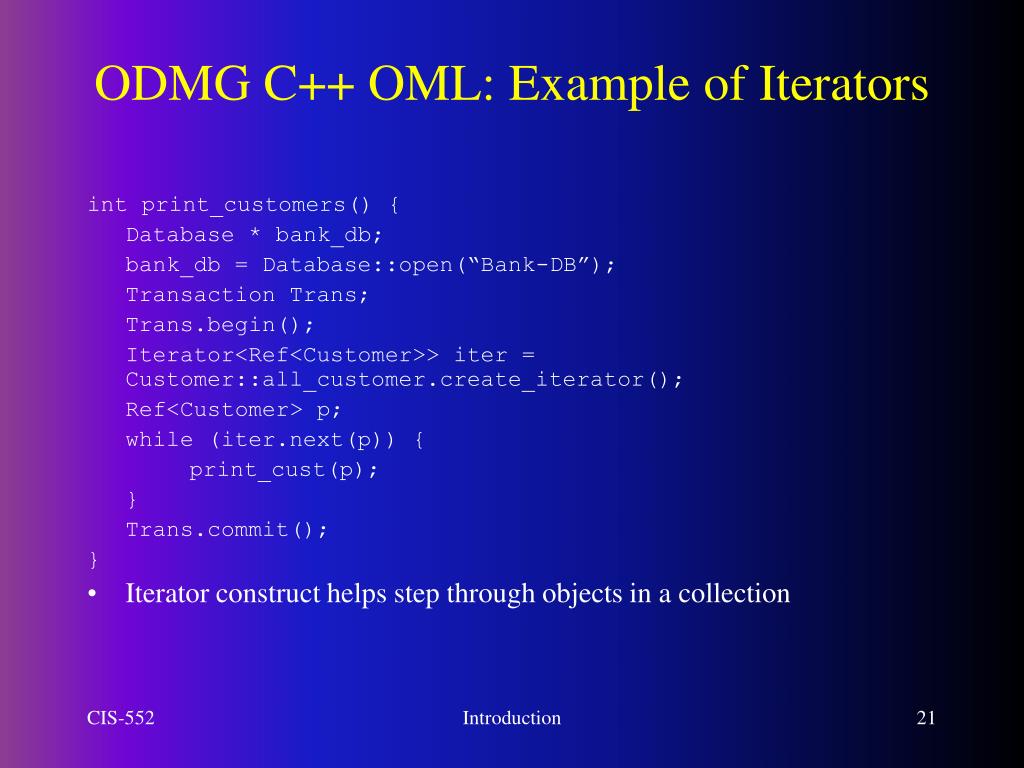 ODMG C++ OML: Example of Iterators

int print_customers() {
Database * bank_db;
bank_db = Database::open(“Bank-DB”);
Transaction Trans;
Trans.begin();
Iterator<Ref<Customer>> iter = Customer::all_customer.create_iterator();
Ref<Customer> p;
while (iter.next(p)) {
print_cust(p);
}
Trans.commit();
}

• Iterator construct helps step through objects in a collection

CIS-552

Introduction

21